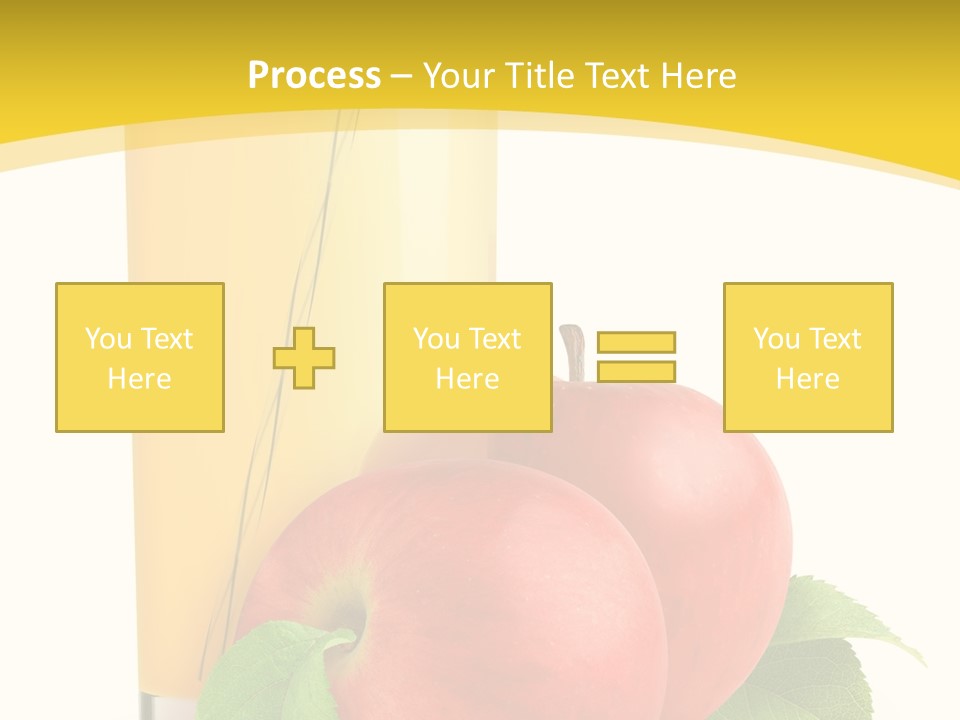 Process – Your Title Text Here

You Text Here

You Text Here

You Text Here